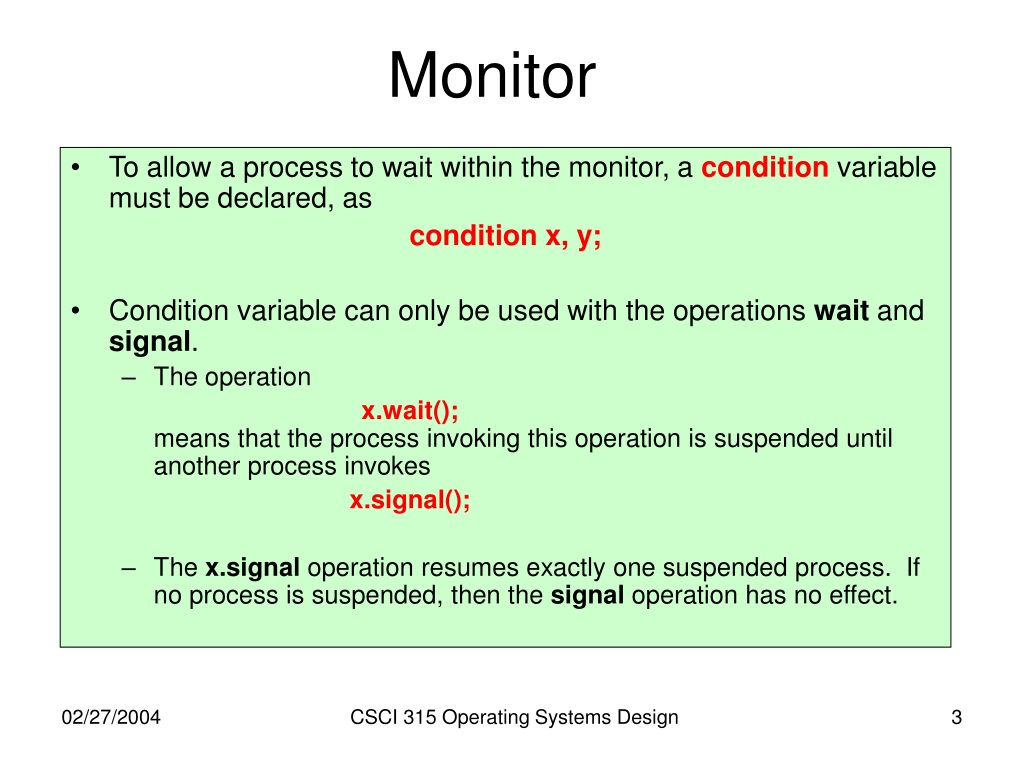 Monitor

• To allow a process to wait within the monitor, a condition variable must be declared, as

condition x, y;

• Condition variable can only be used with the operations wait and signal.

– The operation

x.wait();

means that the process invoking this operation is suspended until another process invokes

x.signal();

– The x.signal operation resumes exactly one suspended process. If no process is suspended, then the signal operation has no effect.

02/27/2004

CSCI 315 Operating Systems Design

3